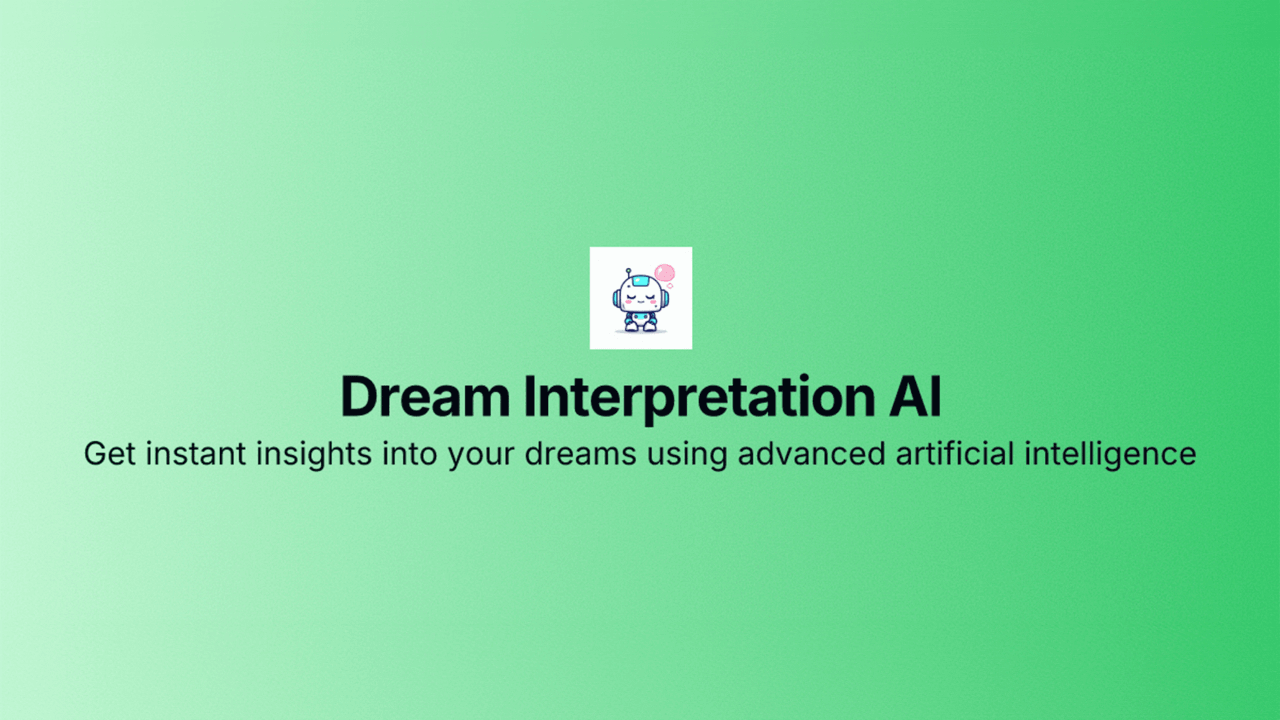 Dream Interpretation AI

Get instant insights into your dreams using advanced artificial intelligence